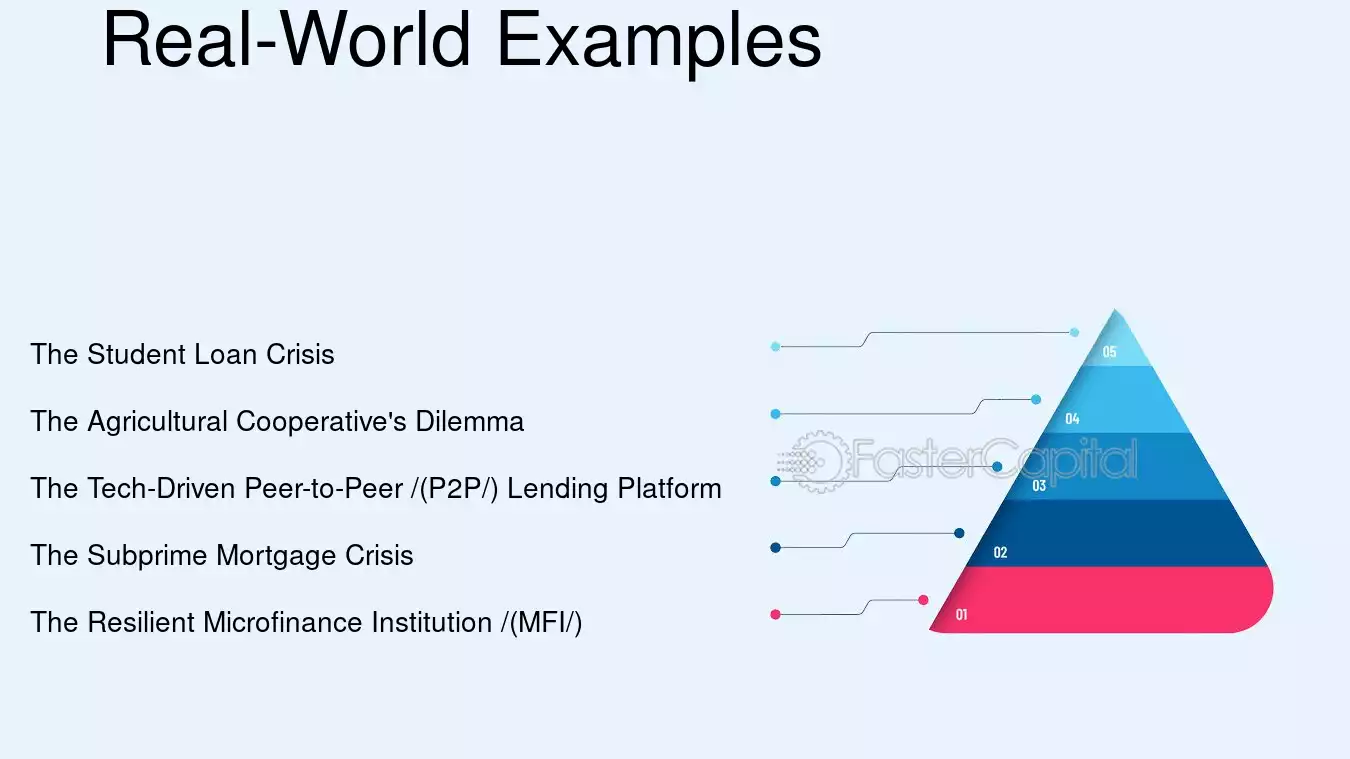 Real-World Examples

The Student Loan Crisis

The Agricultural Cooperative's Dilemma

The Tech-Driven Peer-to-Peer /(P2P/) Lending Platform

The Subprime Mortgage Crisis

The Resilient Microfinance Institution /(MFI/)

05

04

03

02

01

FasterCapital